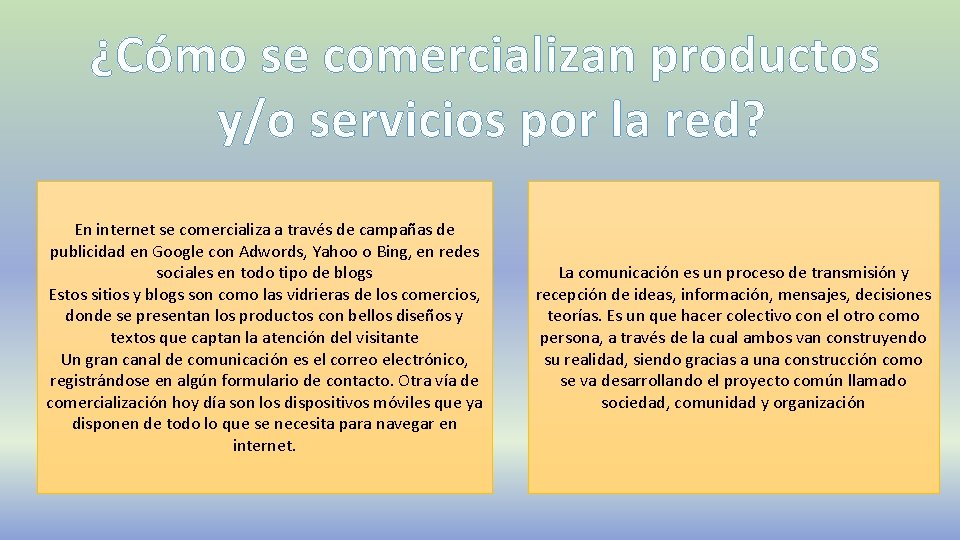 ¿Cómo se comercializan productos y/o servicios por la red?

En internet se comercializa a través de campañas de publicidad en Google con Adwords, Yahoo o Bing, en redes sociales en todo tipo de blogs
Estos sitios y blogs son como las vidrieras de los comercios, donde se presentan los productos con bellos diseños y textos que captan la atención del visitante
Un gran canal de comunicación es el correo electrónico, registrándose en algún formulario de contacto. Otra vía de comercialización hoy día son los dispositivos móviles que ya disponen de todo lo que se necesita para navegar en internet.

La comunicación es un proceso de transmisión y recepción de ideas, información, mensajes, decisiones teorías. Es un que hacer colectivo con el otro como persona, a través de la cual ambos van construyendo su realidad, siendo gracias a una construcción como se va desarrollando el proyecto común llamado sociedad, comunidad y organización